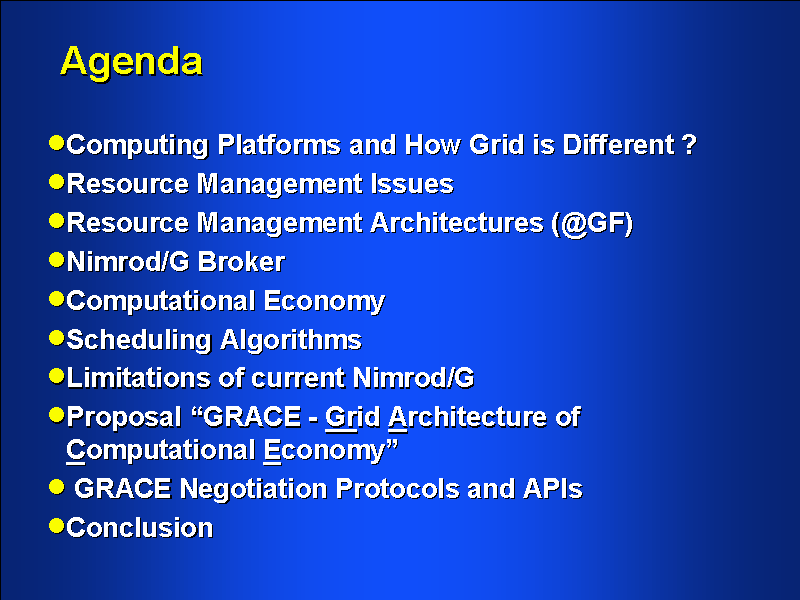 Agenda

- Computing Platforms and How Grid is Different ?
- Resource Management Issues
- Resource Management Architectures (@GF)
- Nimrod/G Broker
- Computational Economy
- Scheduling Algorithms
- Limitations of current Nimrod/G
- Proposal “GRACE - Grid Architecture of Computational Economy”
- GRACE Negotiation Protocols and APIs
- Conclusion